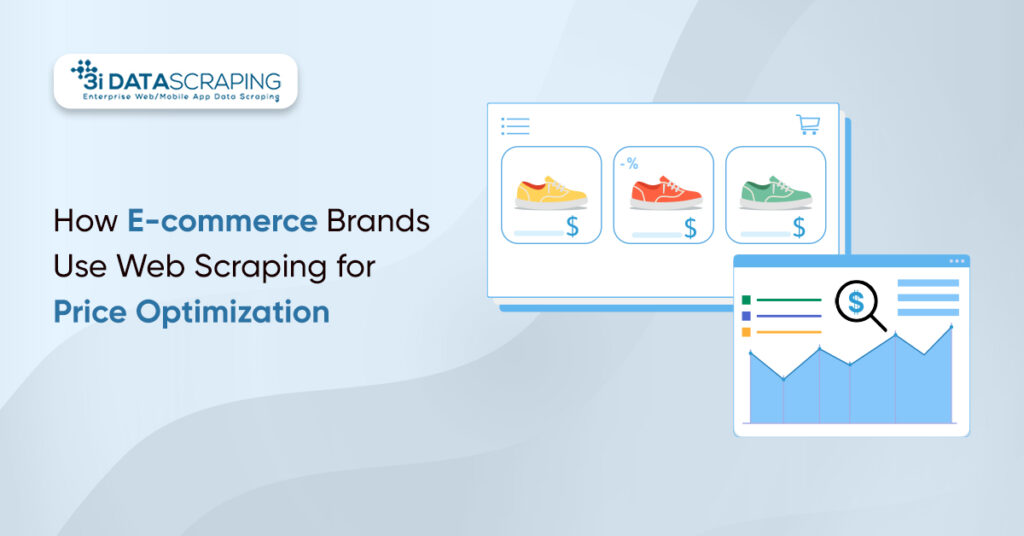 3i DATASCRAPING
Enterprise Web/Mobile App Data Scraping

How E-commerce Brands Use Web Scraping for Price Optimization

-%
$
$
$
$